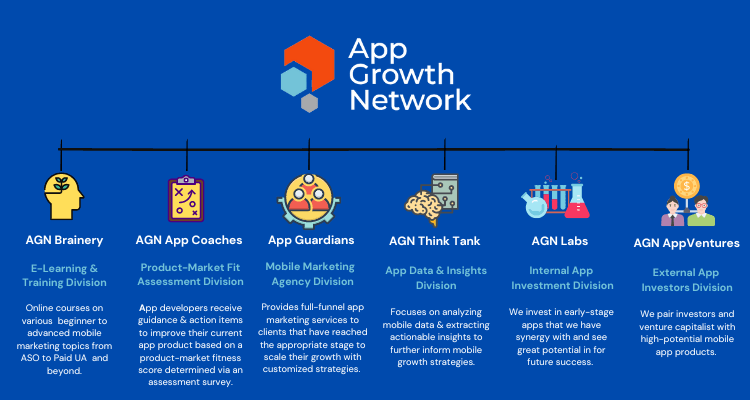 App Growth Network

AGN Brainery

E-Learning & Training Division

Online courses on various beginner to advanced mobile marketing topics from ASO to Paid UA and beyond.

AGN App Coaches

Product-Market Fit Assessment Division

App developers receive guidance & action items to improve their current app product based on a product-market fitness score determined via an assessment survey.

App Guardians

Mobile Marketing Agency Division

Provides full-funnel app marketing services to clients that have reached the appropriate stage to scale their growth with customized strategies.

AGN Think Tank

App Data & Insights Division

Focuses on analyzing mobile data & extracting actionable insights to further inform mobile growth strategies.

AGN Labs

Internal App Investment Division

We invest in early-stage apps that we have synergy with and see great potential in for future success.

AGN AppVentures

External App Investors Division

We pair investors and venture capitalist with high-potential mobile app products.